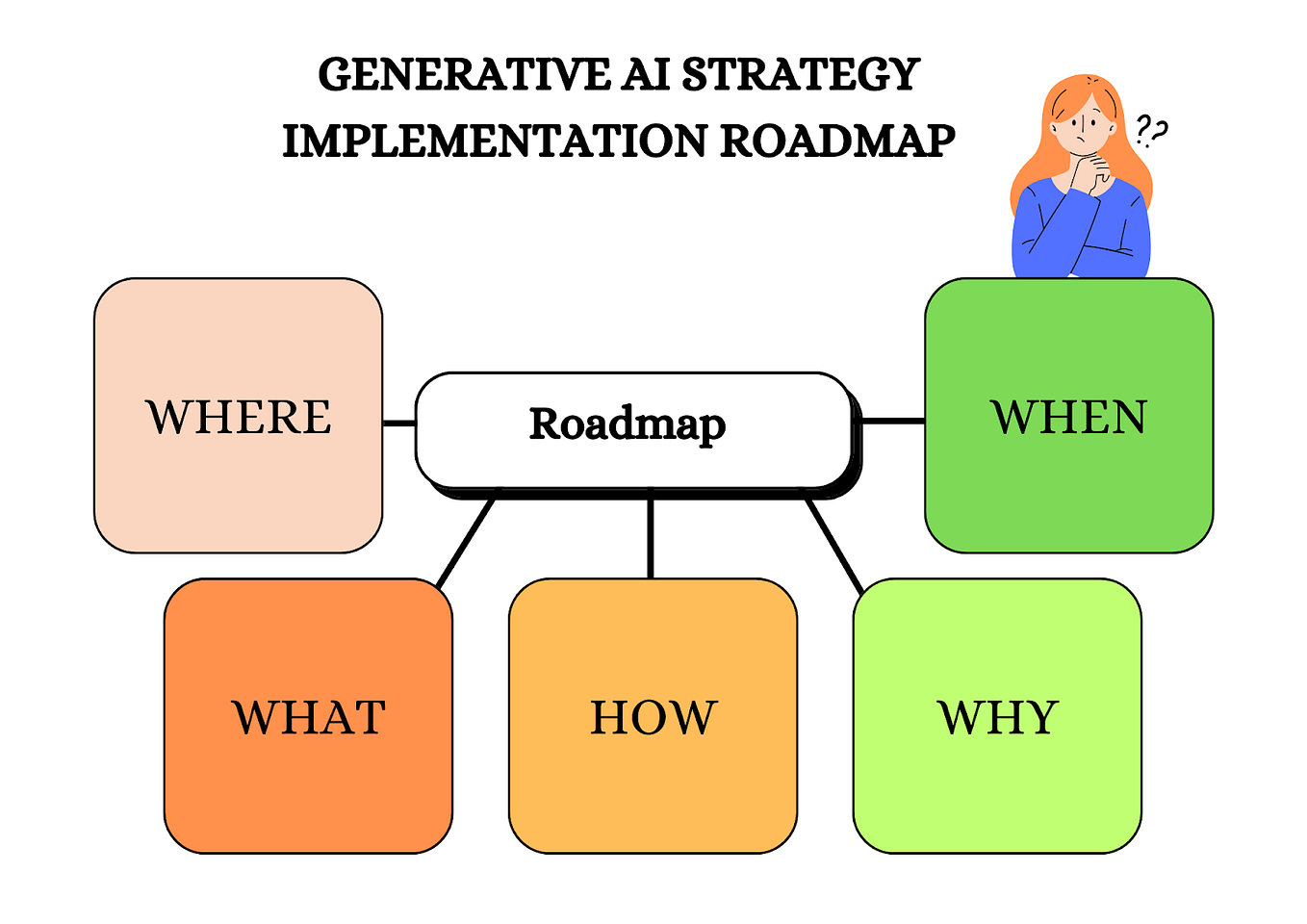 GENERATIVE AI STRATEGY IMPLEMENTATION ROADMAP

??

WHERE

Roadmap

WHEN

WHAT

HOW

WHY